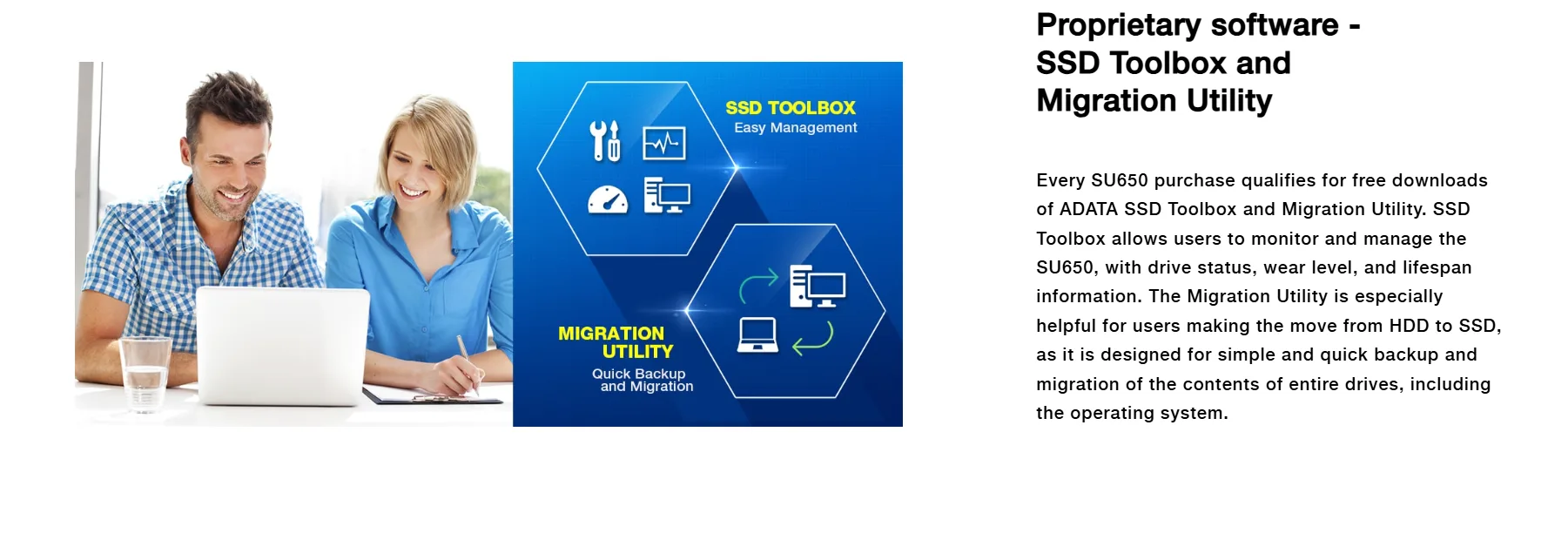 SSD TOOLBOX
Easy Management

MIGRATION
UTILITY
Quick Backup
and Migration

Proprietary software - SSD Toolbox and Migration Utility

Every SU650 purchase qualifies for free downloads of ADATA SSD Toolbox and Migration Utility. SSD Toolbox allows users to monitor and manage the SU650, with drive status, wear level, and lifespan information. The Migration Utility is especially helpful for users making the move from HDD to SSD, as it is designed for simple and quick backup and migration of the contents of entire drives, including the operating system.